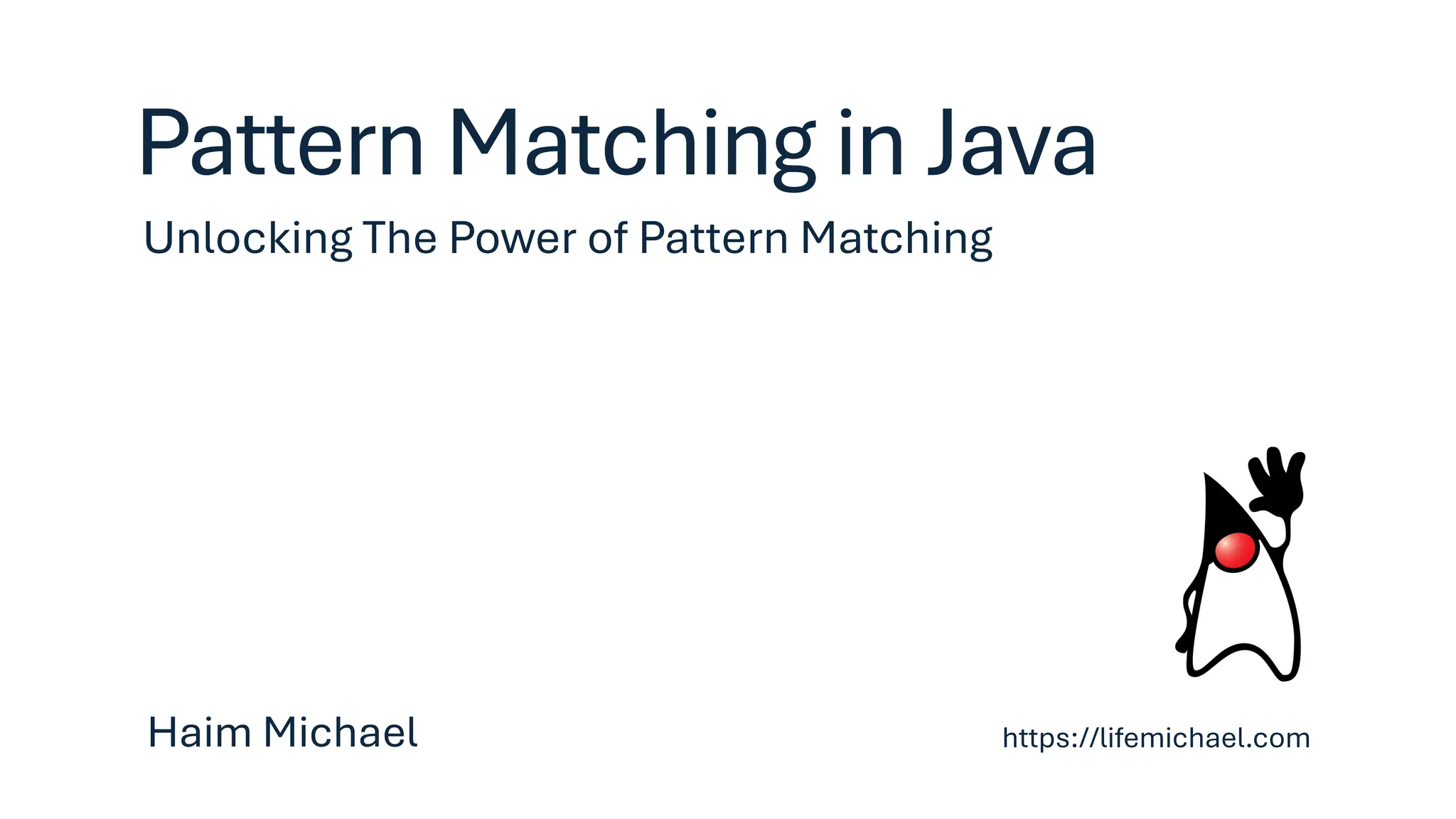 Pattern Matching in Java

Unlocking The Power of Pattern Matching

Haim Michael

https://lifemichael.com